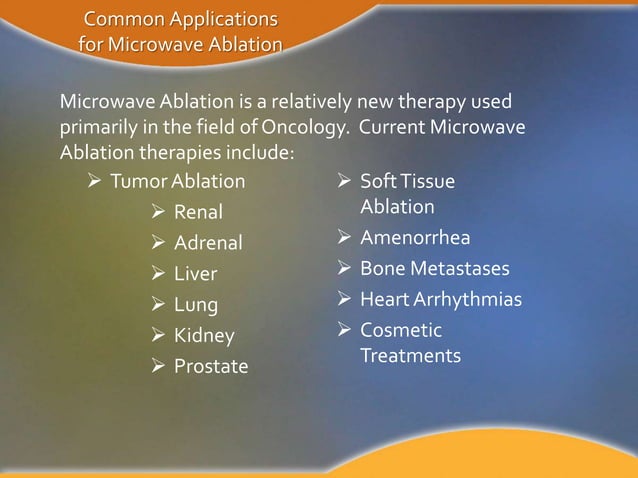 Common Applications for Microwave Ablation

Microwave Ablation is a relatively new therapy used primarily in the field of Oncology. Current Microwave Ablation therapies include:

➢ Tumor Ablation
➢ Renal
➢ Adrenal
➢ Liver
➢ Lung
➢ Kidney
➢ Prostate

➢ Soft Tissue Ablation
➢ Amenorrhea
➢ Bone Metastases
➢ Heart Arrhythmias
➢ Cosmetic Treatments